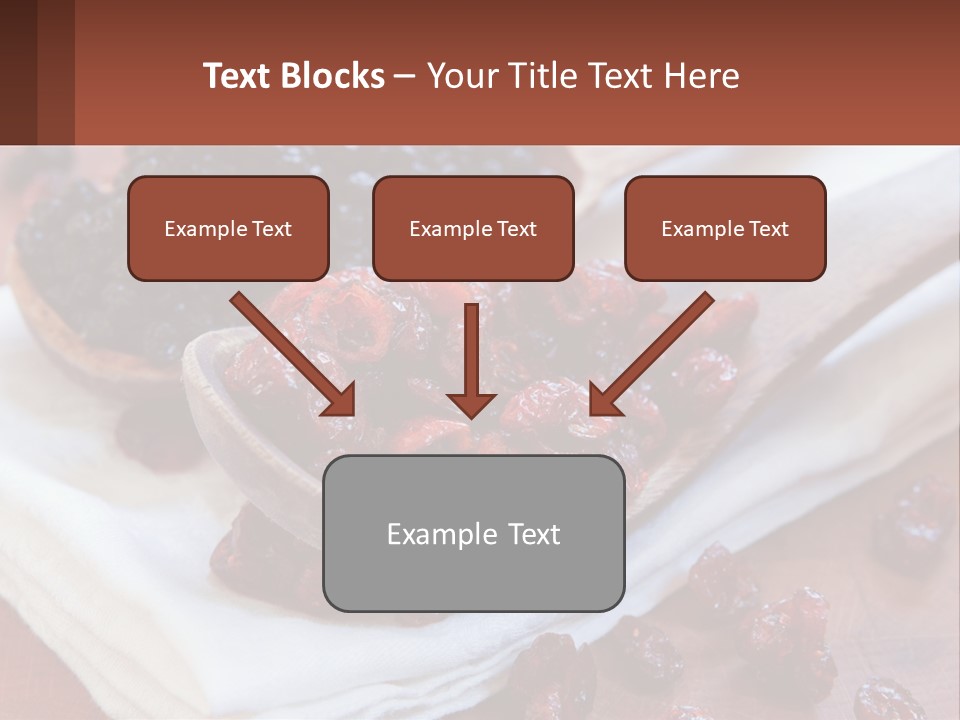 Text Blocks – Your Title Text Here

Example Text

Example Text

Example Text

Example Text